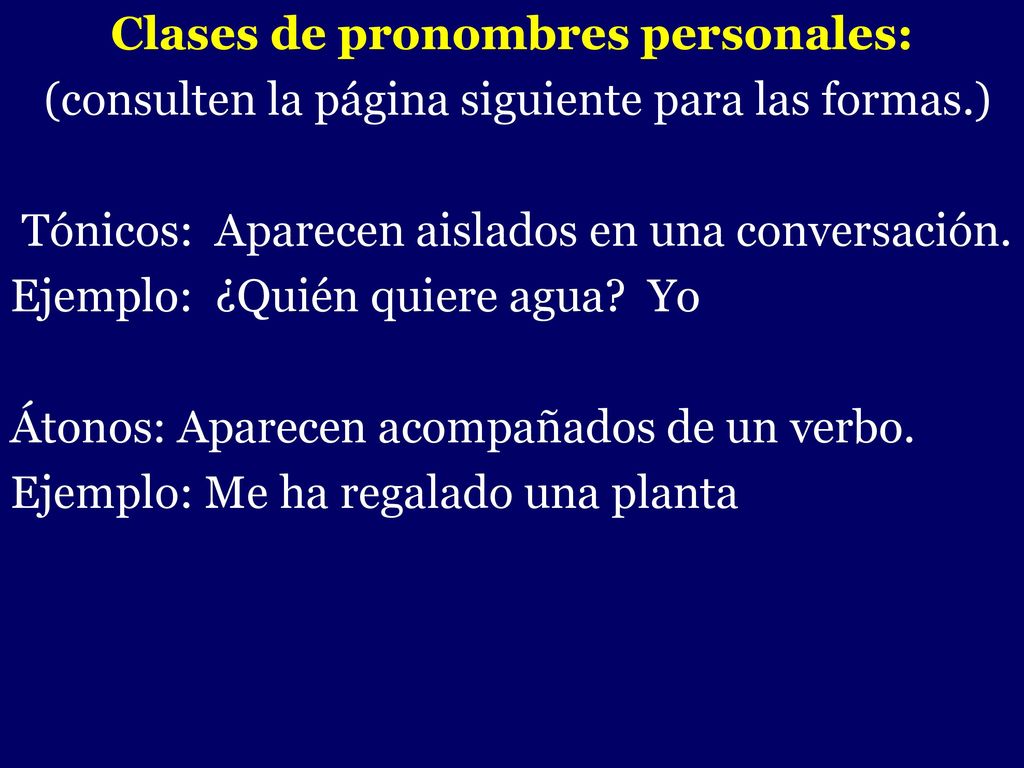 Clases de pronombres personales:
(consulten la página siguiente para las formas.)

Tónicos: Aparecen aislados en una conversación.
Ejemplo: ¿Quién quiere agua? Yo

Átonos: Aparecen acompañados de un verbo.
Ejemplo: Me ha regalado una planta